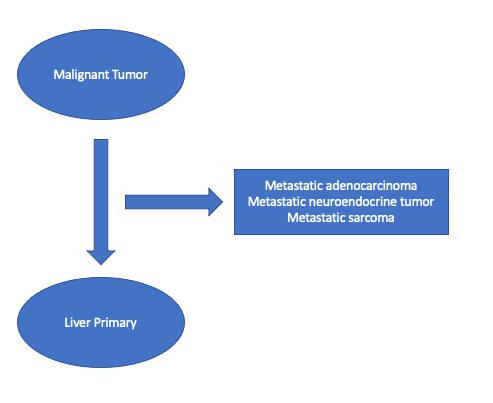 Malignant Tumor

Metastatic adenocarcinoma
Metastatic neuroendocrine tumor
Metastatic sarcoma

Liver Primary